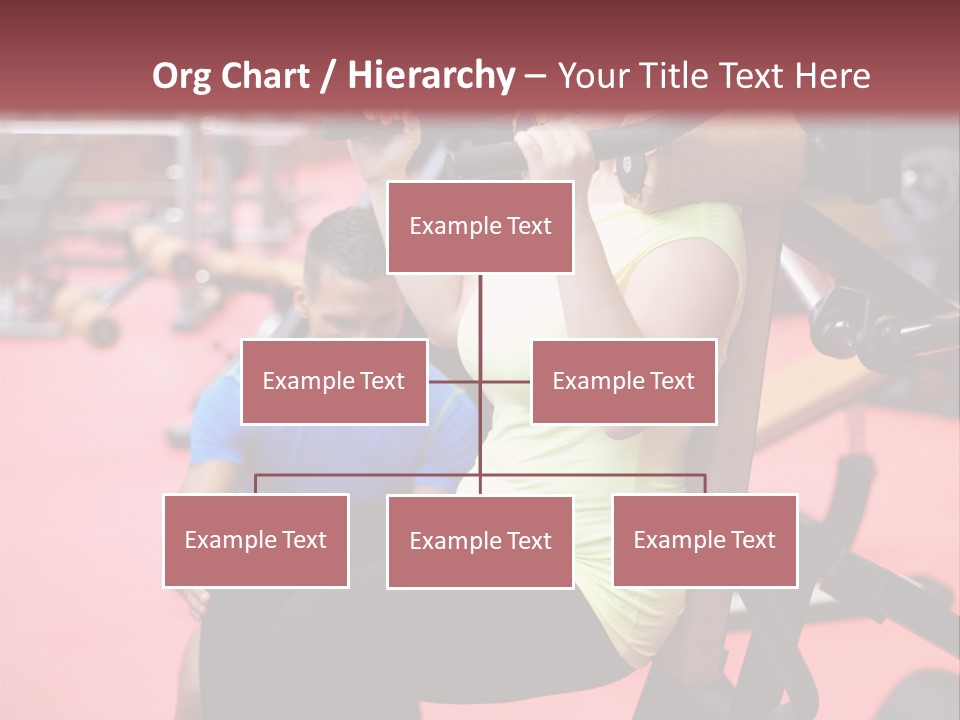 Org Chart / Hierarchy – Your Title Text Here

Example Text

Example Text

Example Text

Example Text

Example Text

Example Text